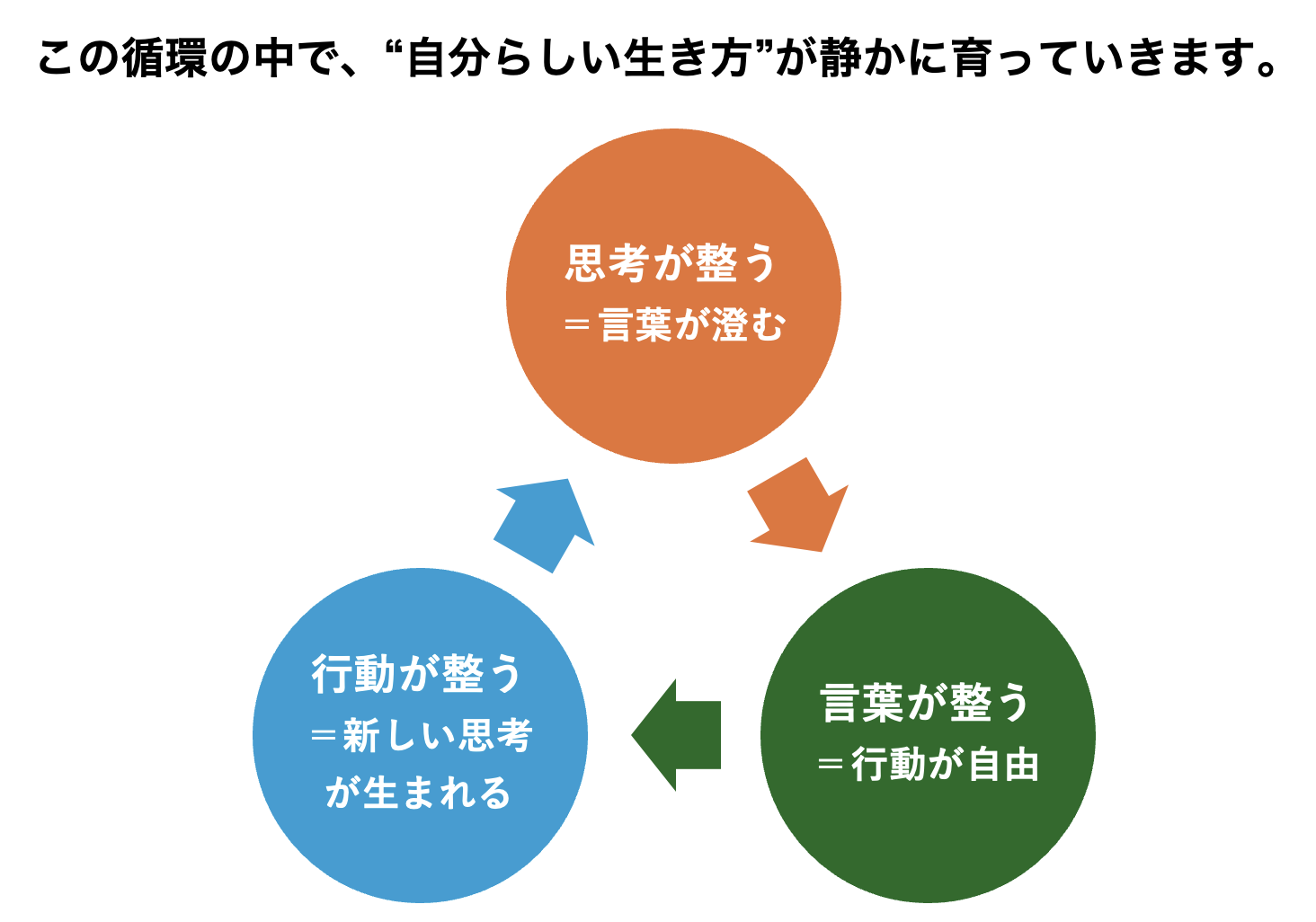 この循環の中で、“自分らしい生き方”が静かに育っていきます。

思考が整う
＝言葉が澄む

言葉が整う
＝行動が自由

行動が整う
＝新しい思考
が生まれる